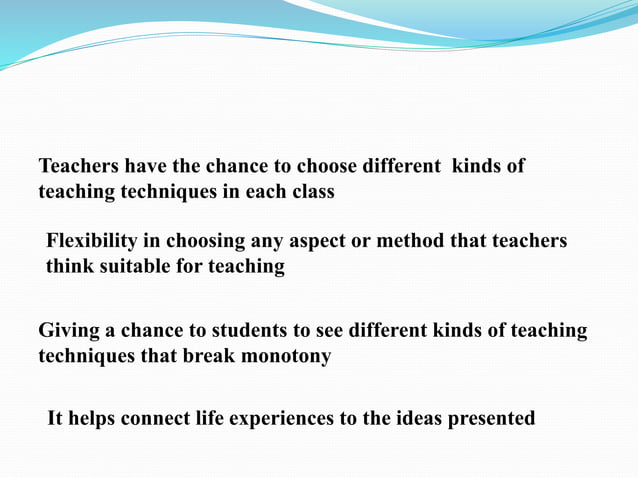 Teachers have the chance to choose different  kinds of teaching techniques in each class

Flexibility in choosing any aspect or method that teachers think suitable for teaching

Giving a chance to students to see different kinds of teaching techniques that break monotony

It helps connect life experiences to the ideas presented